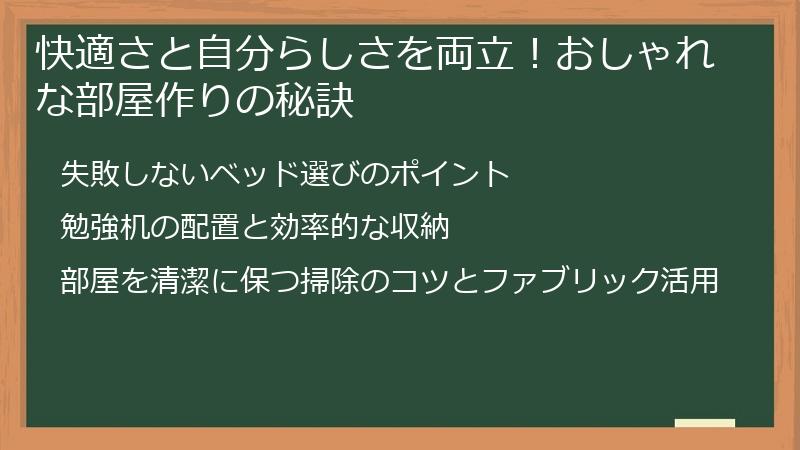 快適さと自分らしさを両立！おしゃれな部屋作りの秘訣

失敗しないベッド選びのポイント

勉強机の配置と効率的な収納

部屋を清潔に保つ掃除のコツとファブリック活用